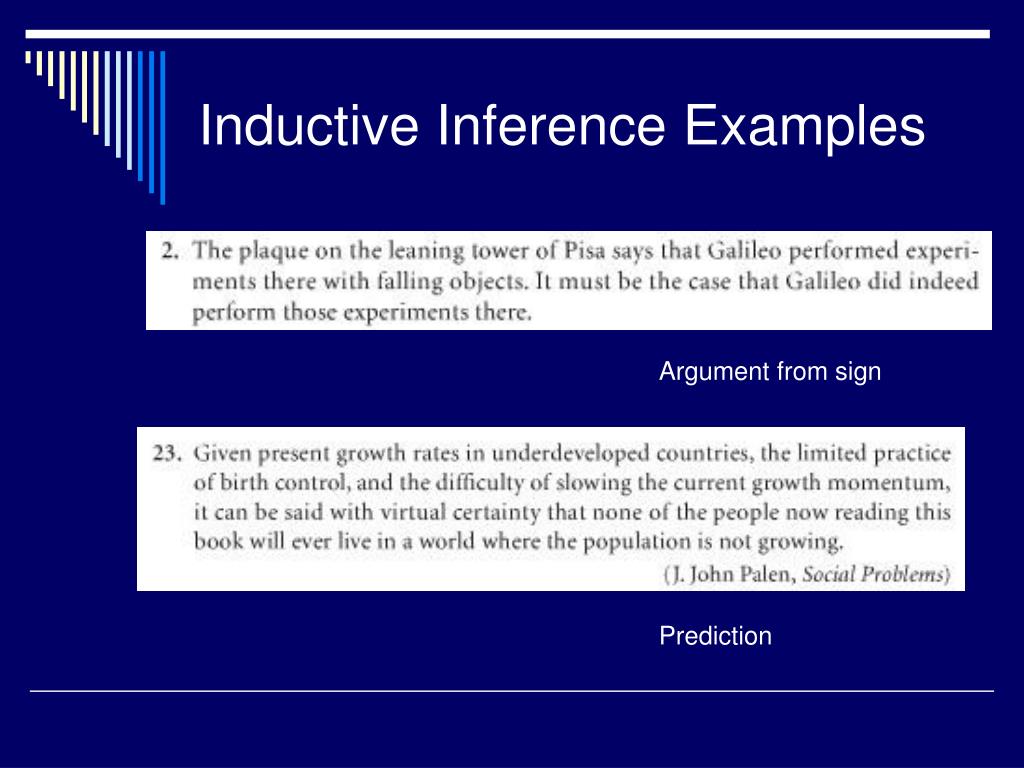 Inductive Inference Examples

2. The plaque on the leaning tower of Pisa says that Galileo performed experiments there with falling objects. It must be the case that Galileo did indeed perform those experiments there.

Argument from sign

23. Given present growth rates in underdeveloped countries, the limited practice of birth control, and the difficulty of slowing the current growth momentum, it can be said with virtual certainty that none of the people now reading this book will ever live in a world where the population is not growing.
(J. John Palen, Social Problems)

Prediction